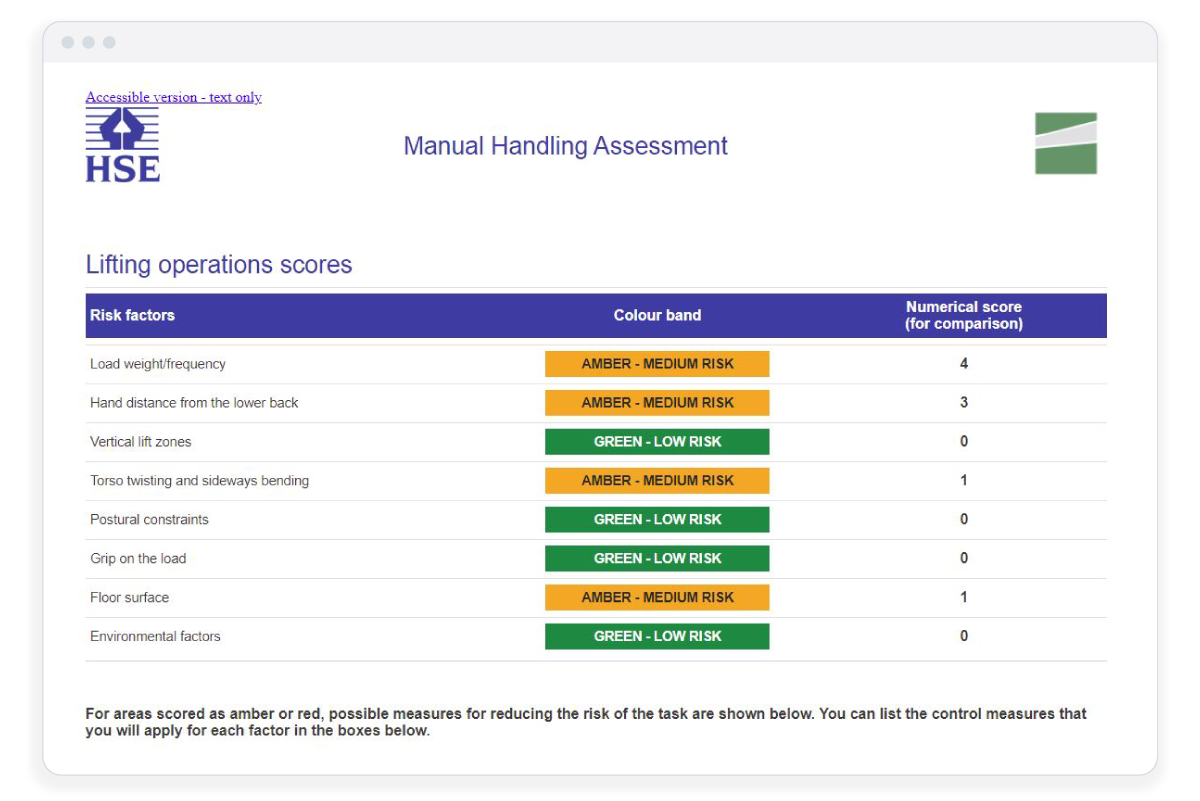 Accessible version - text only

HSE

Manual Handling Assessment

Lifting operations scores

| Risk factors | Colour band | Numerical score (for comparison) |
|---|---|---|
| Load weight/frequency | AMBER - MEDIUM RISK | 4 |
| Hand distance from the lower back | AMBER - MEDIUM RISK | 3 |
| Vertical lift zones | GREEN - LOW RISK | 0 |
| Torso twisting and sideways bending | AMBER - MEDIUM RISK | 1 |
| Postural constraints | GREEN - LOW RISK | 0 |
| Grip on the load | GREEN - LOW RISK | 0 |
| Floor surface | AMBER - MEDIUM RISK | 1 |
| Environmental factors | GREEN - LOW RISK | 0 |

For areas scored as amber or red, possible measures for reducing the risk of the task are shown below. You can list the control measures that you will apply for each factor in the boxes below.